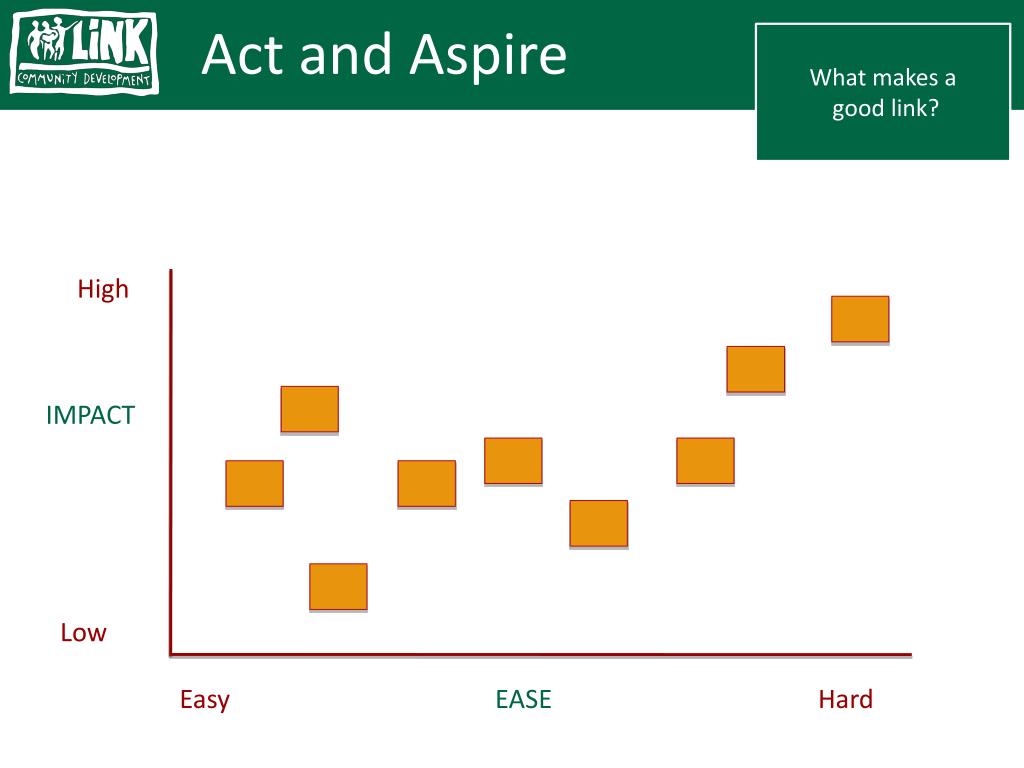 LINK
COMMUNITY DEVELOPMENT

Act and Aspire

What makes a good link?

High

IMPACT

Low

Easy

EASE

Hard